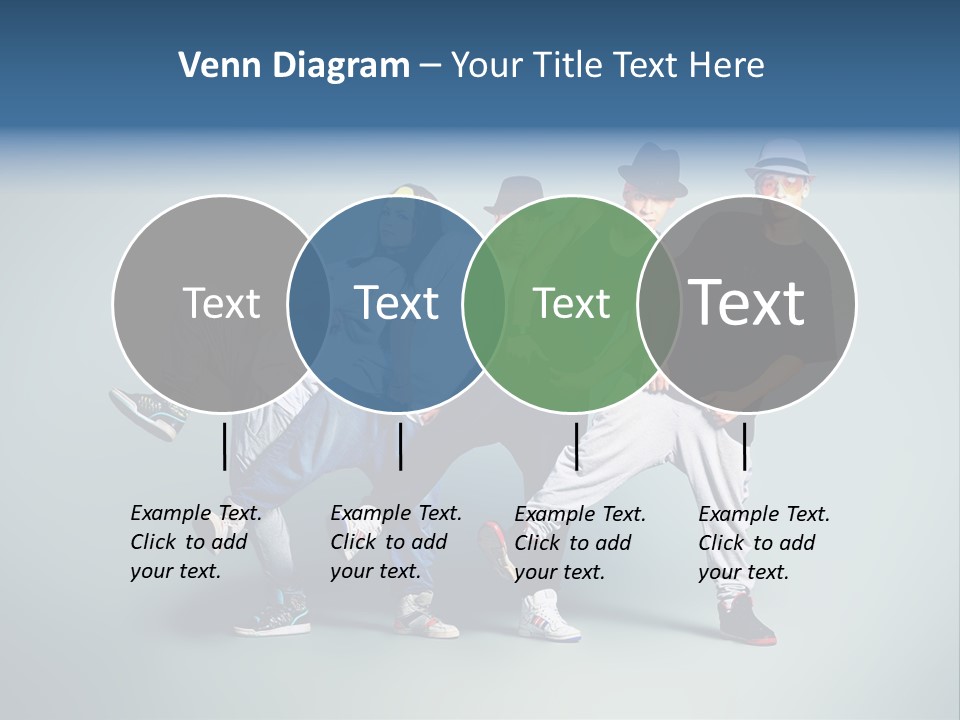 Venn Diagram – Your Title Text Here

Text

Text

Text

Text

Example Text. Click to add your text.

Example Text. Click to add your text.

Example Text. Click to add your text.

Example Text. Click to add your text.